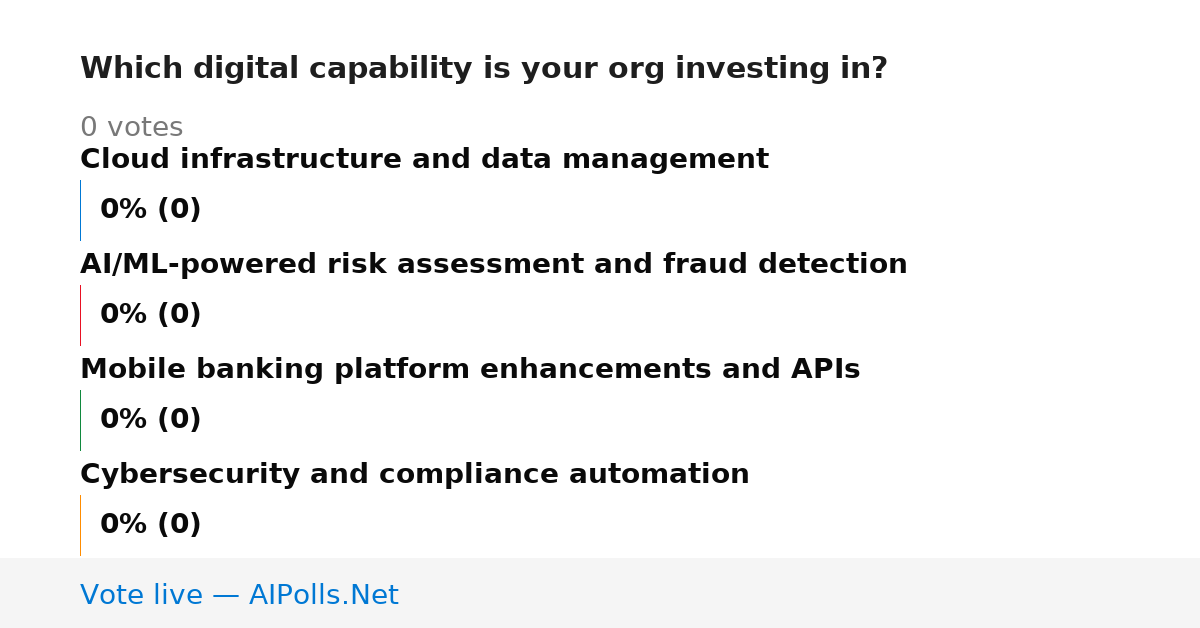 Which digital capability is your org investing in?

0 votes

Cloud infrastructure and data management

0% (0)

AI/ML-powered risk assessment and fraud detection

0% (0)

Mobile banking platform enhancements and APIs

0% (0)

Cybersecurity and compliance automation

0% (0)

Vote live — AIPolls.Net